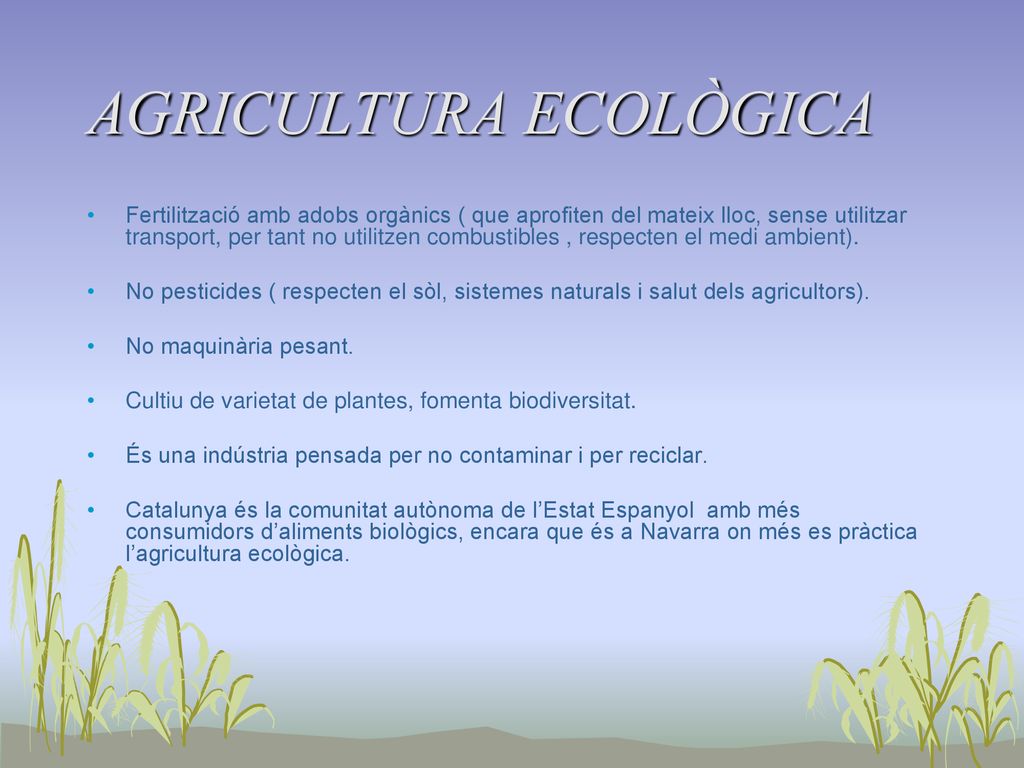 AGRICULTURA ECOLÒGICA

• Fertilització amb adobs orgànics ( que aprofiten del mateix lloc, sense utilitzar transport, per tant no utilitzen combustibles , respecten el medi ambient).

• No pesticides ( respecten el sòl, sistemes naturals i salut dels agricultors).

• No maquinària pesant.

• Cultiu de varietat de plantes, fomenta biodiversitat.

• És una indústria pensada per no contaminar i per reciclar.

• Catalunya és la comunitat autònoma de l'Estat Espanyol amb més consumidors d'aliments biològics, encara que és a Navarra on més es pràctica l'agricultura ecològica.